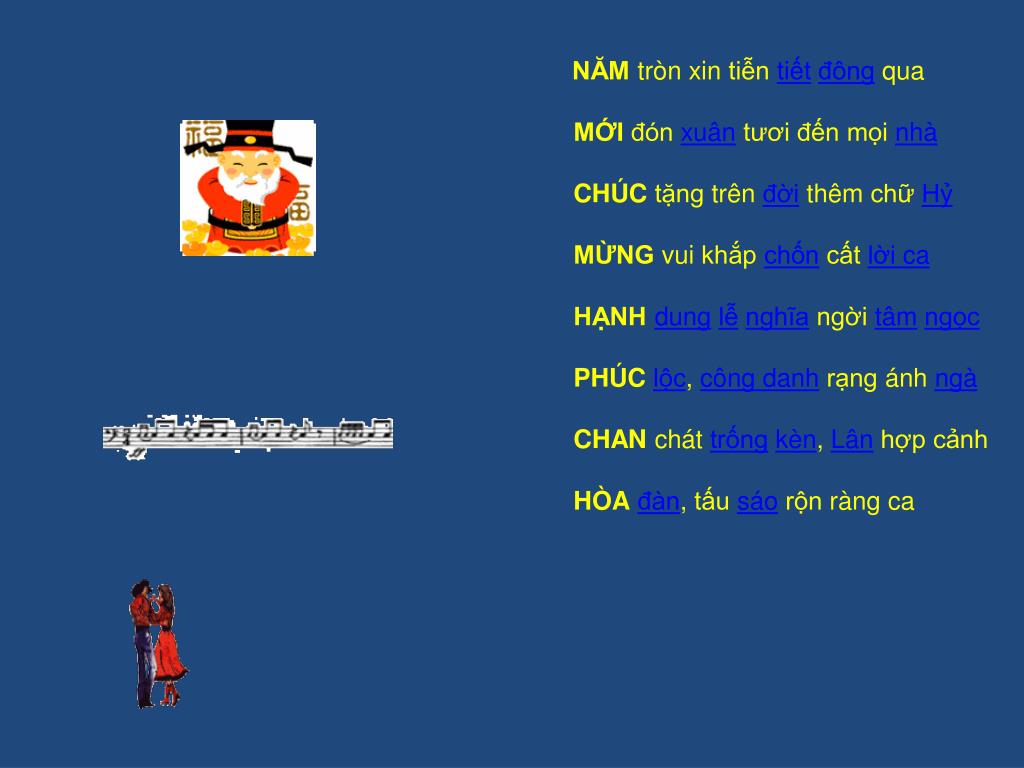 NĂM tròn xin tiễn tiết đông qua

MỚI đón xuân tươi đến mọi nhà

CHÚC tặng trên đời thêm chữ Hỷ

MỪNG vui khắp chốn cất lời ca

HẠNH dung lễ nghĩa ngời tâm ngọc

PHÚC lộc, công danh rạng ánh ngà

CHAN chát trống kèn, Lân hợp cảnh

HÒA đàn, tấu sáo rộn ràng ca